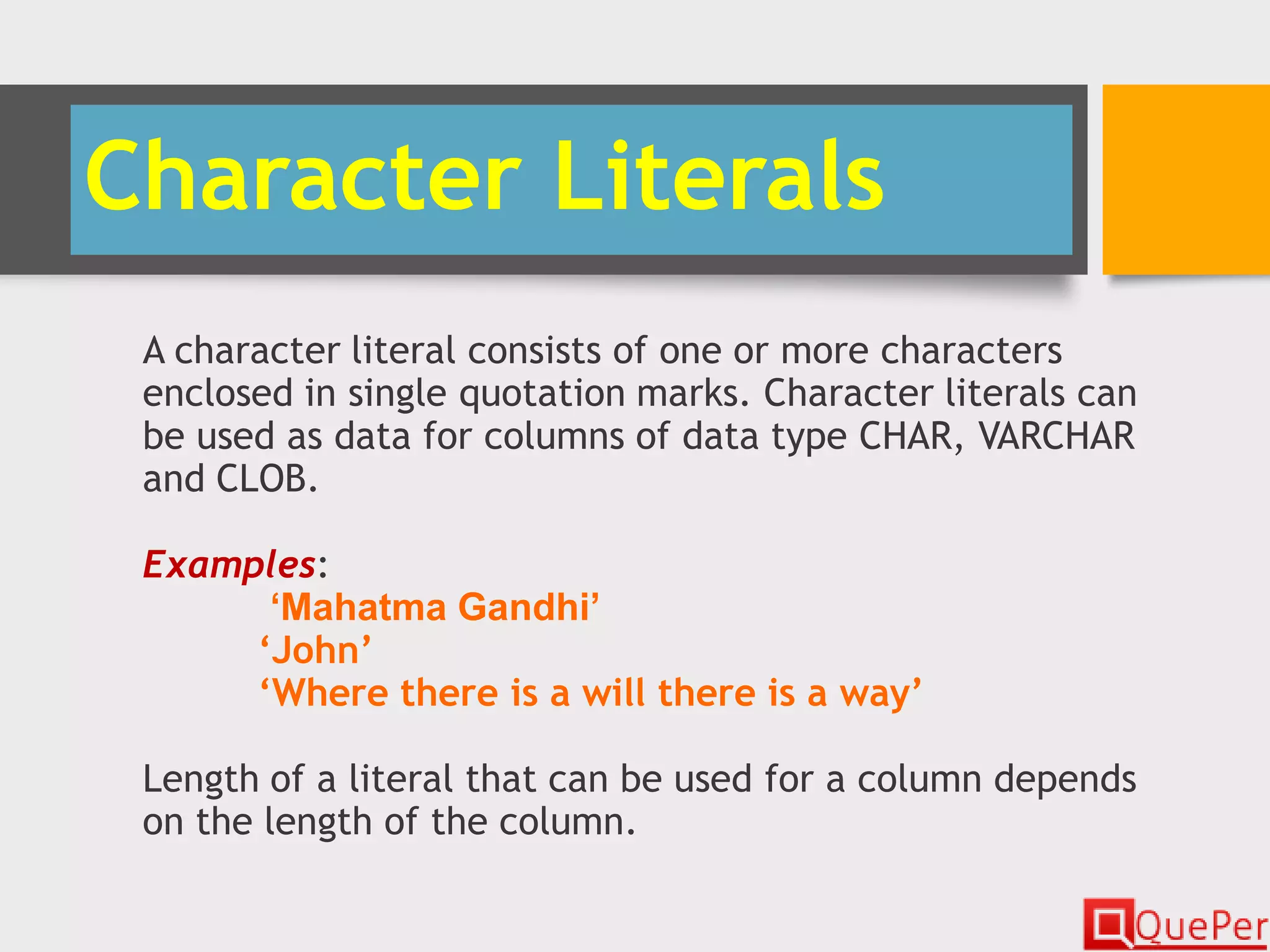 Character Literals

A character literal consists of one or more characters enclosed in single quotation marks. Character literals can be used as data for columns of data type CHAR, VARCHAR and CLOB.

Examples:
‘Mahatma Gandhi’
‘John’
‘Where there is a will there is a way’

Length of a literal that can be used for a column depends on the length of the column.

QuePer